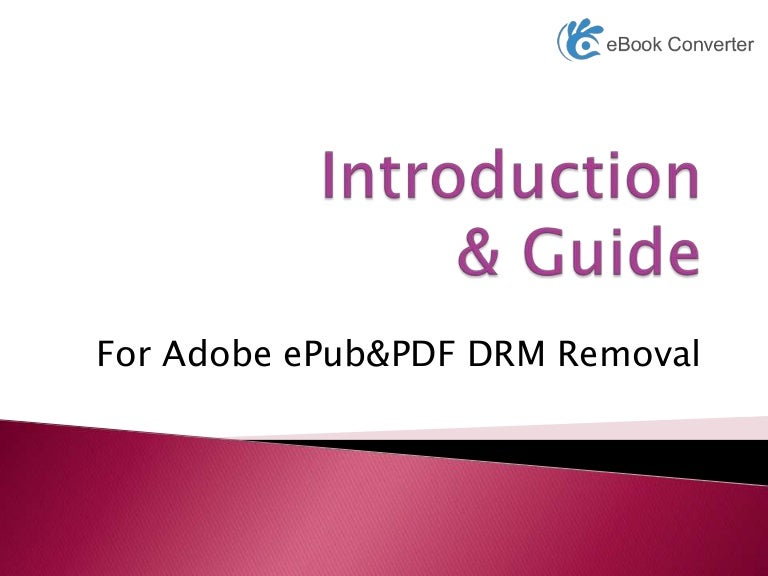 eBook Converter

Introduction & Guide

For Adobe ePub&PDF DRM Removal